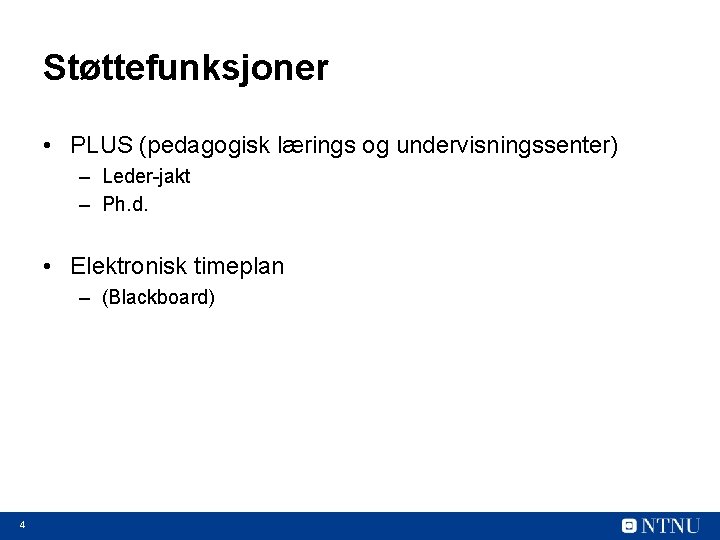 Støttefunksjoner

• PLUS (pedagogisk lærings og undervisningssenter)
 – Leder-jakt
 – Ph.d.

• Elektronisk timeplan
 – (Blackboard)

4

NTNU